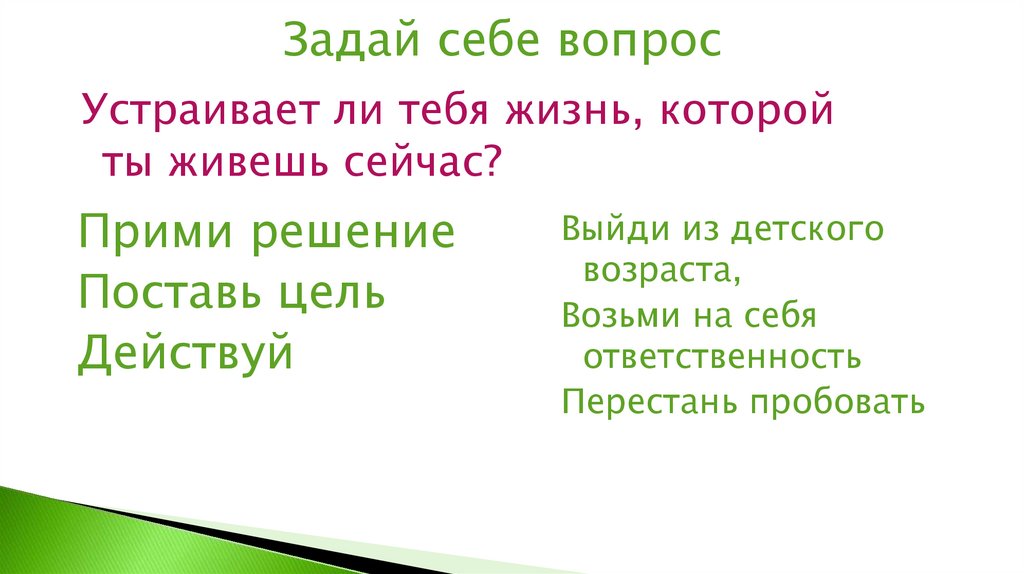 Задай себе вопрос

Устраивает ли тебя жизнь, которой ты живешь сейчас?

Прими решение
Поставь цель
Действуй

Выйди из детского возраста,
Возьми на себя ответственность
Перестань пробовать